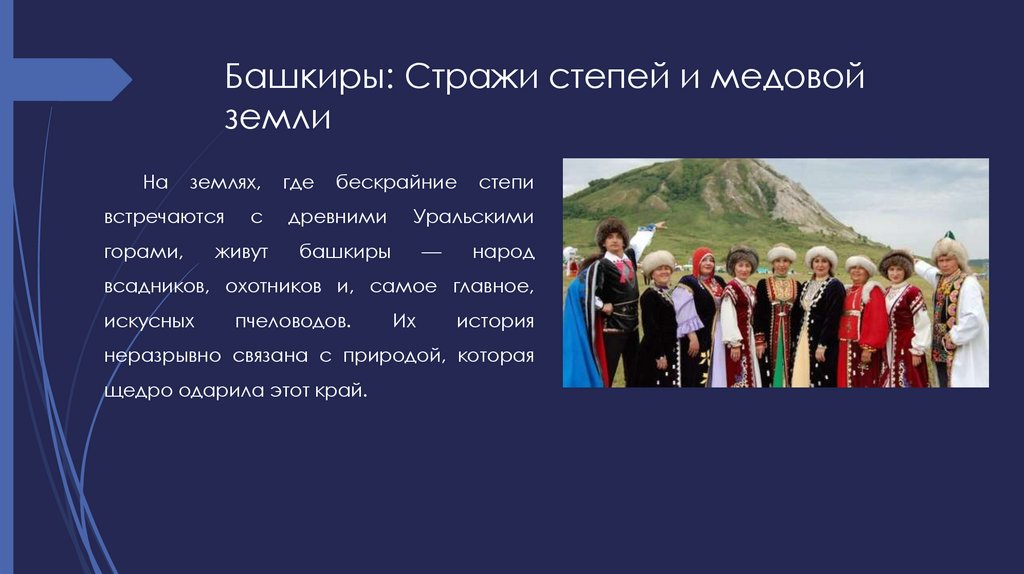 Башкиры: Стражи степей и медовой земли

На землях, где бескрайние степи встречаются с древними Уральскими горами, живут башкиры — народ всадников, охотников и, самое главное, искусных пчеловодов. Их история неразрывно связана с природой, которая щедро одарила этот край.